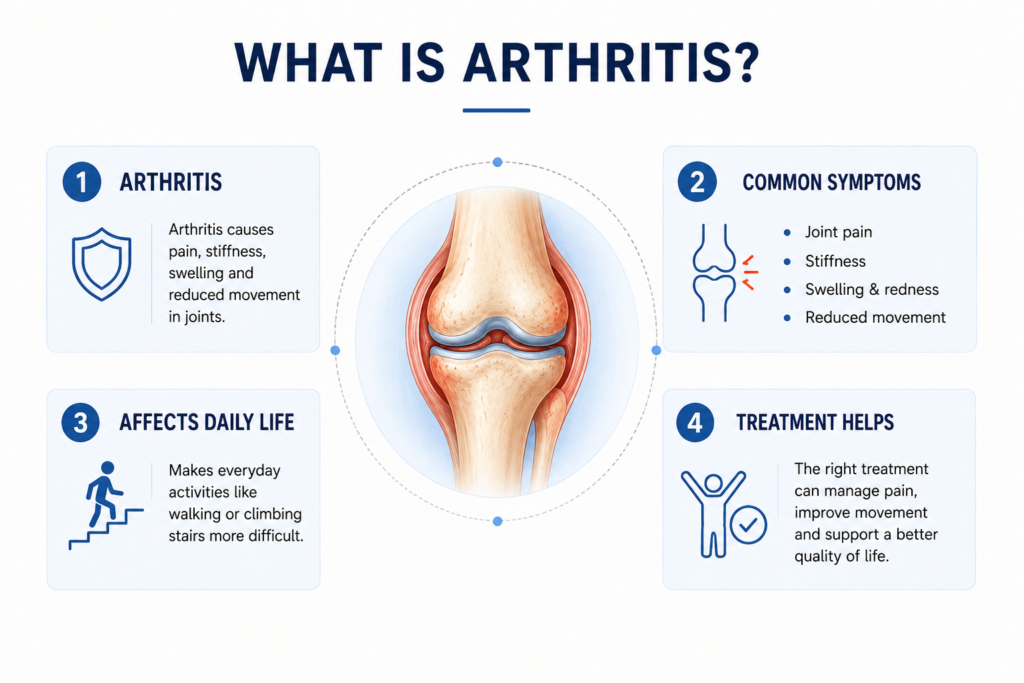 WHAT IS ARTHRITIS?

1 ARTHRITIS

Arthritis causes pain, stiffness, swelling and reduced movement in joints.

2 COMMON SYMPTOMS

- Joint pain
- Stiffness
- Swelling & redness
- Reduced movement

3 AFFECTS DAILY LIFE

Makes everyday activities like walking or climbing stairs more difficult.

4 TREATMENT HELPS

The right treatment can manage pain, improve movement and support a better quality of life.